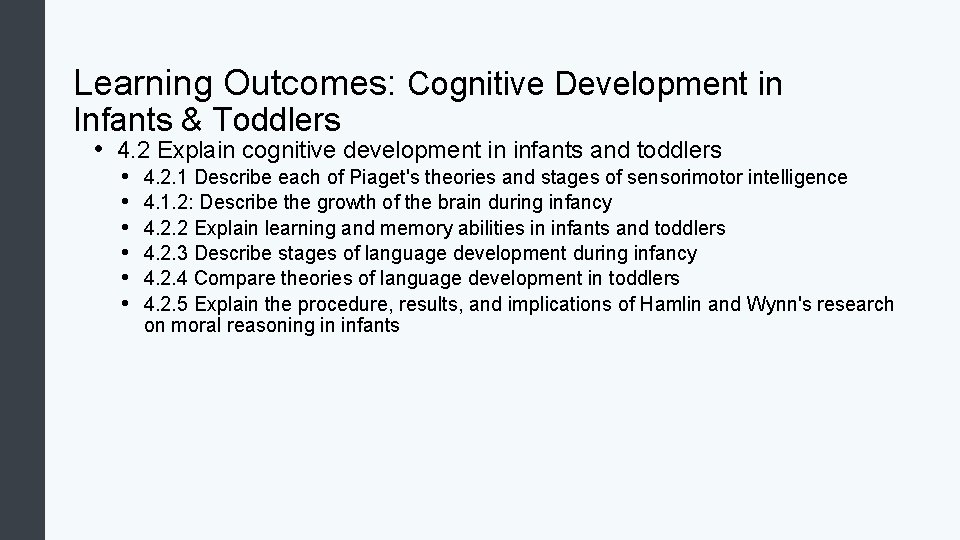 Learning Outcomes: Cognitive Development in Infants & Toddlers

• 4.2 Explain cognitive development in infants and toddlers
  • 4.2.1 Describe each of Piaget's theories and stages of sensorimotor intelligence
  • 4.1.2: Describe the growth of the brain during infancy
  • 4.2.2 Explain learning and memory abilities in infants and toddlers
  • 4.2.3 Describe stages of language development during infancy
  • 4.2.4 Compare theories of language development in toddlers
  • 4.2.5 Explain the procedure, results, and implications of Hamlin and Wynn's research on moral reasoning in infants